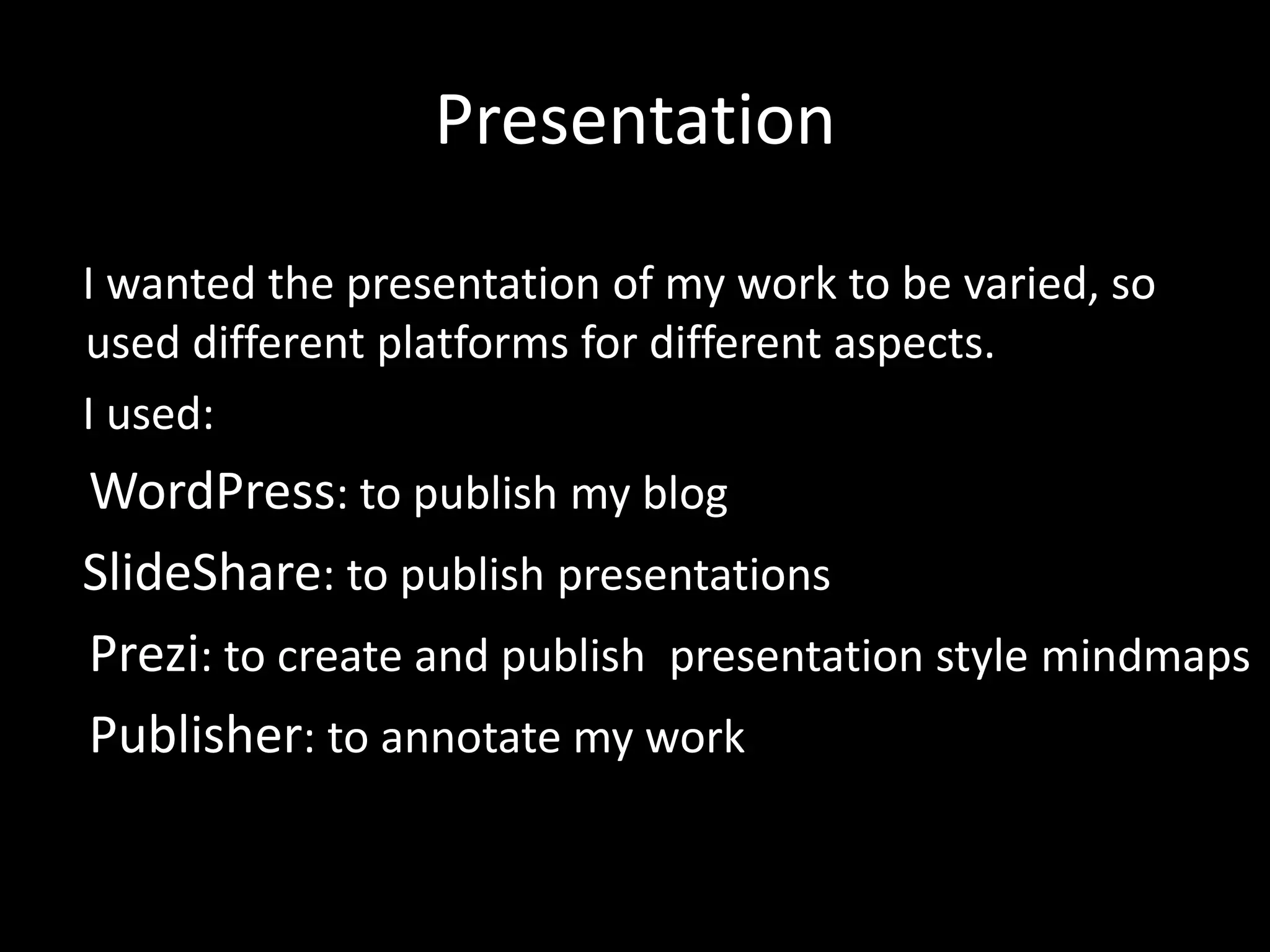 Presentation

I wanted the presentation of my work to be varied, so used different platforms for different aspects.

I used:

WordPress: to publish my blog

SlideShare: to publish presentations

Prezi: to create and publish  presentation style mindmaps

Publisher: to annotate my work